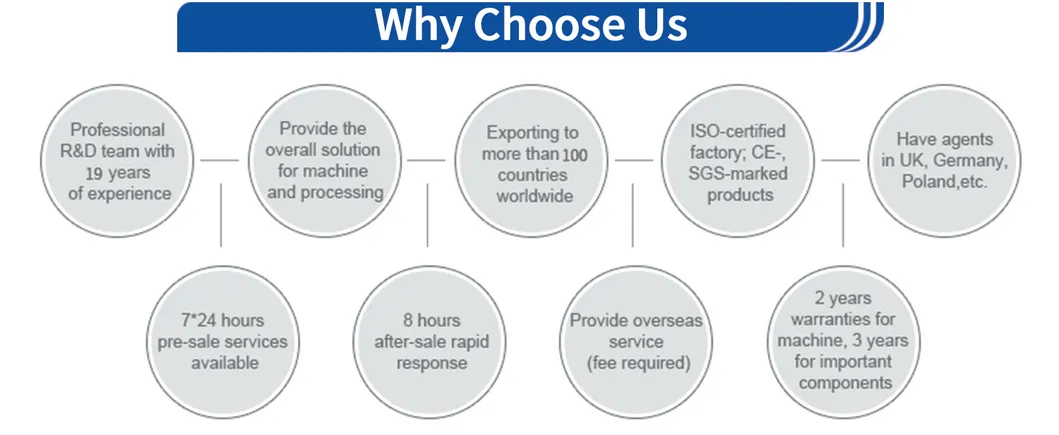 Why Choose Us

Professional R&D team with 19 years of experience

Provide the overall solution for machine and processing

Exporting to more than 100 countries worldwide

ISO-certified factory; CE-, SGS-marked products

Have agents in UK, Germany, Poland,etc.

7*24 hours pre-sale services available

8 hours after-sale rapid response

Provide overseas service (fee required)

2 years warranties for machine, 3 years for important components